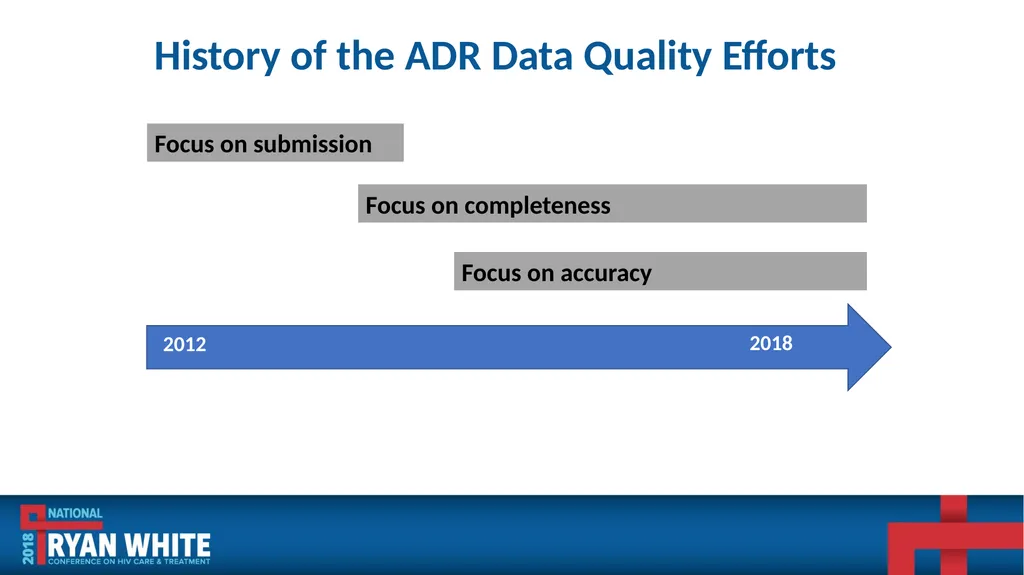 History of the ADR Data Quality Efforts

Focus on submission

Focus on completeness

Focus on accuracy

2012

2018

2018 NATIONAL RYAN WHITE CONFERENCE ON HIV CARE & TREATMENT